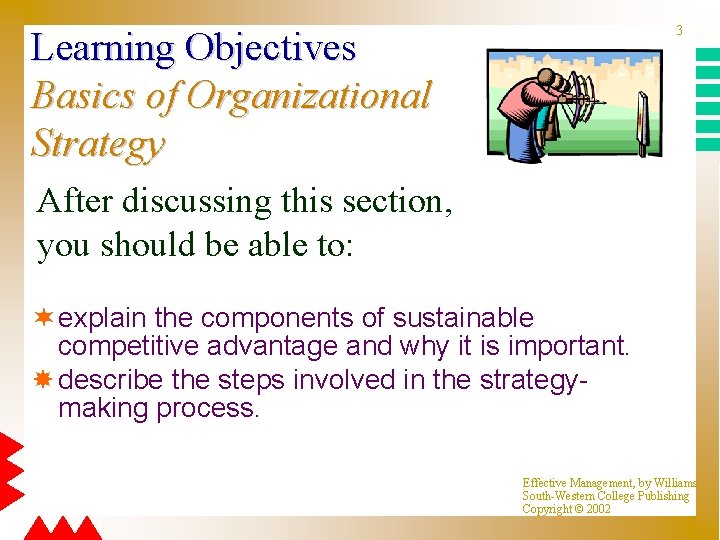 3

Learning Objectives
Basics of Organizational Strategy

After discussing this section, you should be able to:

explain the components of sustainable competitive advantage and why it is important.
describe the steps involved in the strategy-making process.

Effective Management, by Williams
South-Western College Publishing
Copyright © 2002